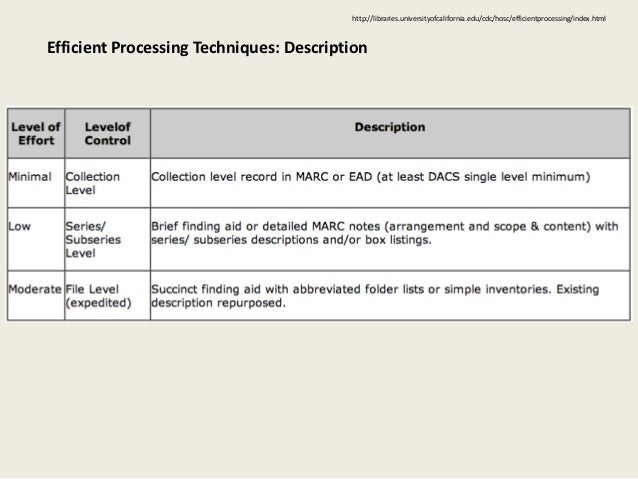 http://libraries.universityofcalifornia.edu/cdc/hosc/efficientprocessing/index.html

Efficient Processing Techniques: Description

| Level of Effort | Levelof Control | Description |
|---|---|---|
| Minimal | Collection Level | Collection level record in MARC or EAD (at least DACS single level minimum) |
| Low | Series/ Subseries Level | Brief finding aid or detailed MARC notes (arrangement and scope & content) with series/ subseries descriptions and/or box listings. |
| Moderate | File Level (expedited) | Succinct finding aid with abbreviated folder lists or simple inventories. Existing description repurposed. |